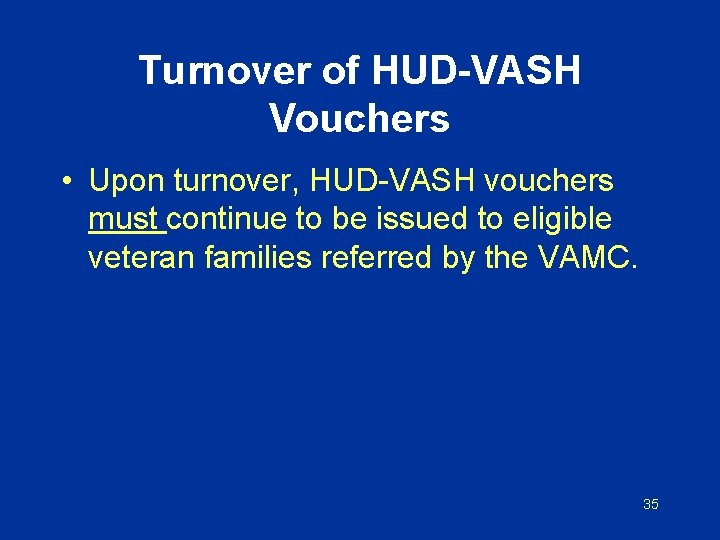 Turnover of HUD-VASH Vouchers

• Upon turnover, HUD-VASH vouchers must continue to be issued to eligible veteran families referred by the VAMC.

35